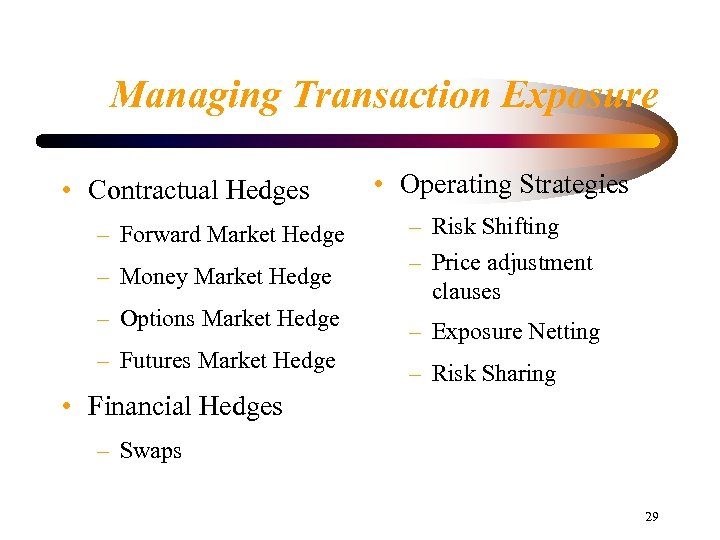 Managing Transaction Exposure

• Contractual Hedges
– Forward Market Hedge
– Money Market Hedge
– Options Market Hedge
– Futures Market Hedge
• Financial Hedges
– Swaps

• Operating Strategies
– Risk Shifting
– Price adjustment clauses
– Exposure Netting
– Risk Sharing

29